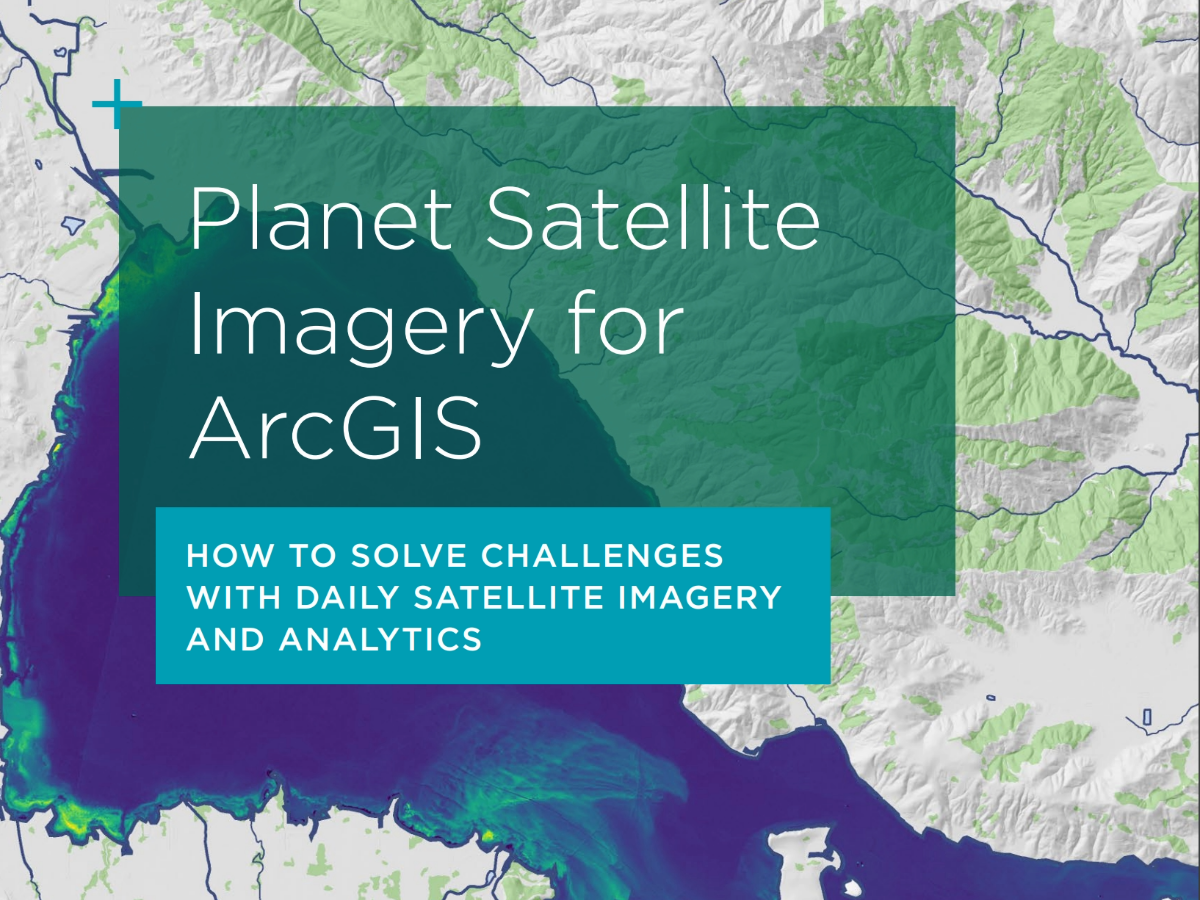 Planet Satellite Imagery for ArcGIS

HOW TO SOLVE CHALLENGES WITH DAILY SATELLITE IMAGERY AND ANALYTICS